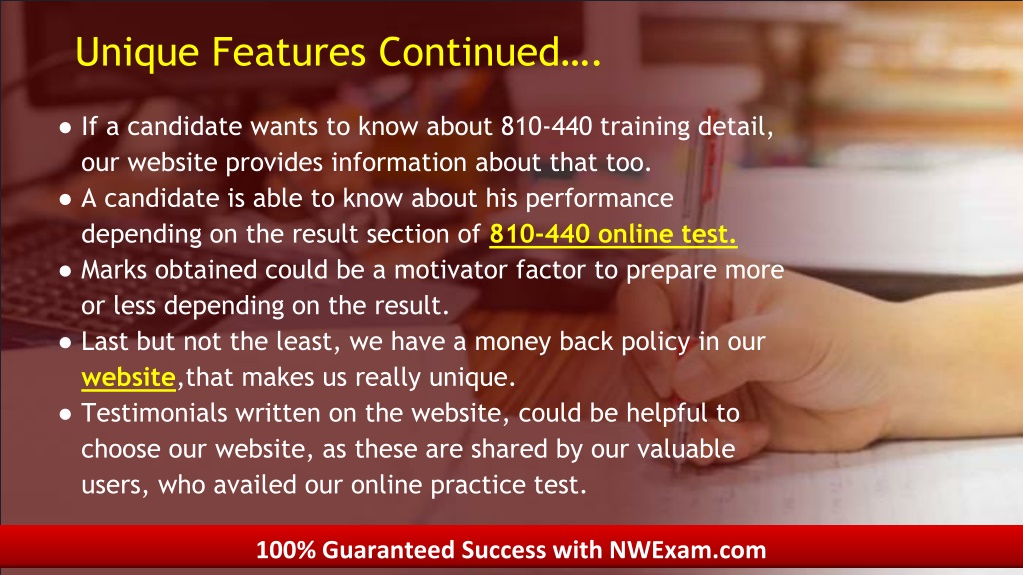 Unique Features Continued….

● If a candidate wants to know about 810-440 training detail, our website provides information about that too.
● A candidate is able to know about his performance depending on the result section of 810-440 online test.
● Marks obtained could be a motivator factor to prepare more or less depending on the result.
● Last but not the least, we have a money back policy in our website,that makes us really unique.
● Testimonials written on the website, could be helpful to choose our website, as these are shared by our valuable users, who availed our online practice test.

100% Guaranteed Success with NWExam.com